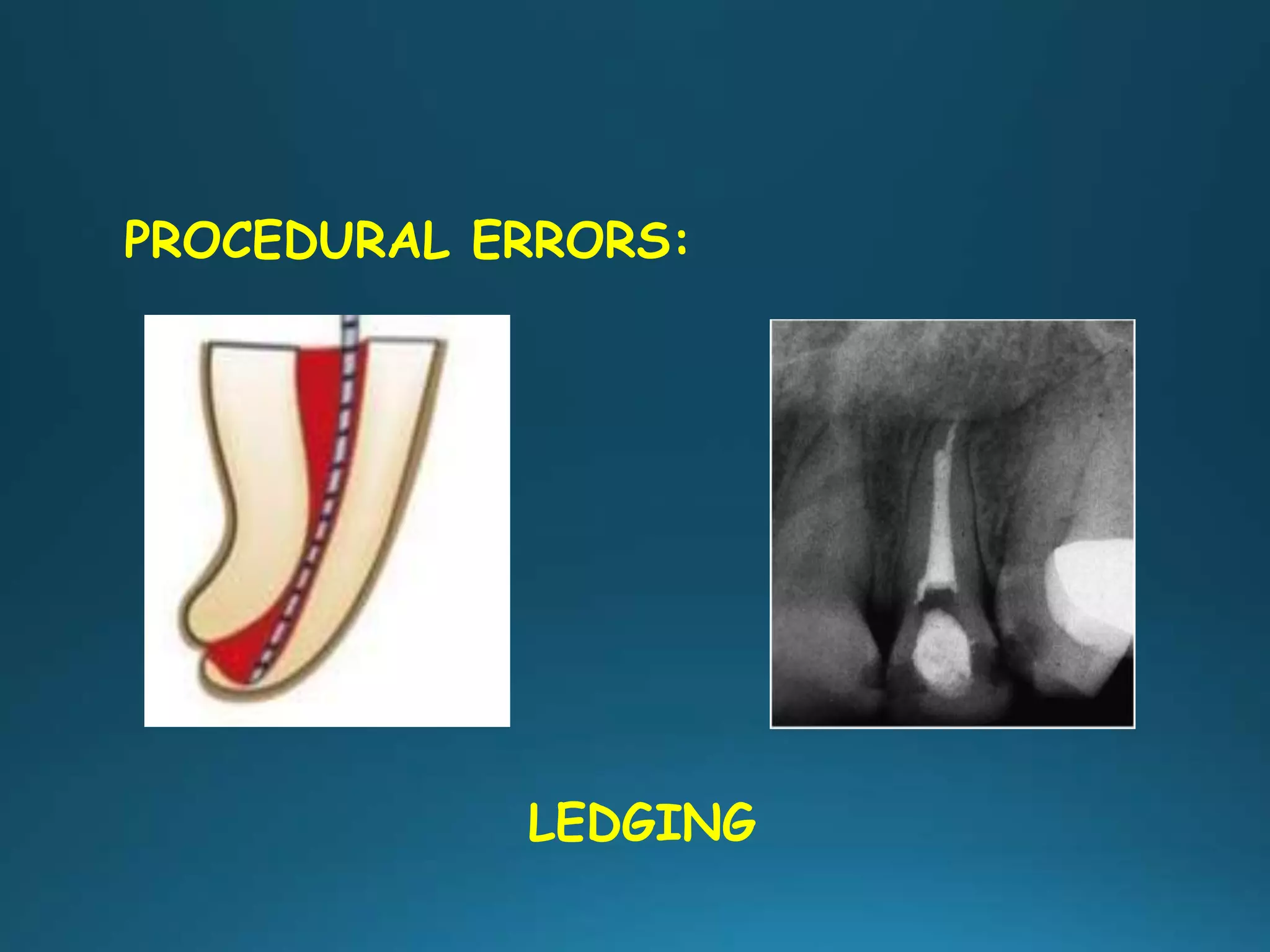 PROCEDURAL ERRORS:

LEDGING